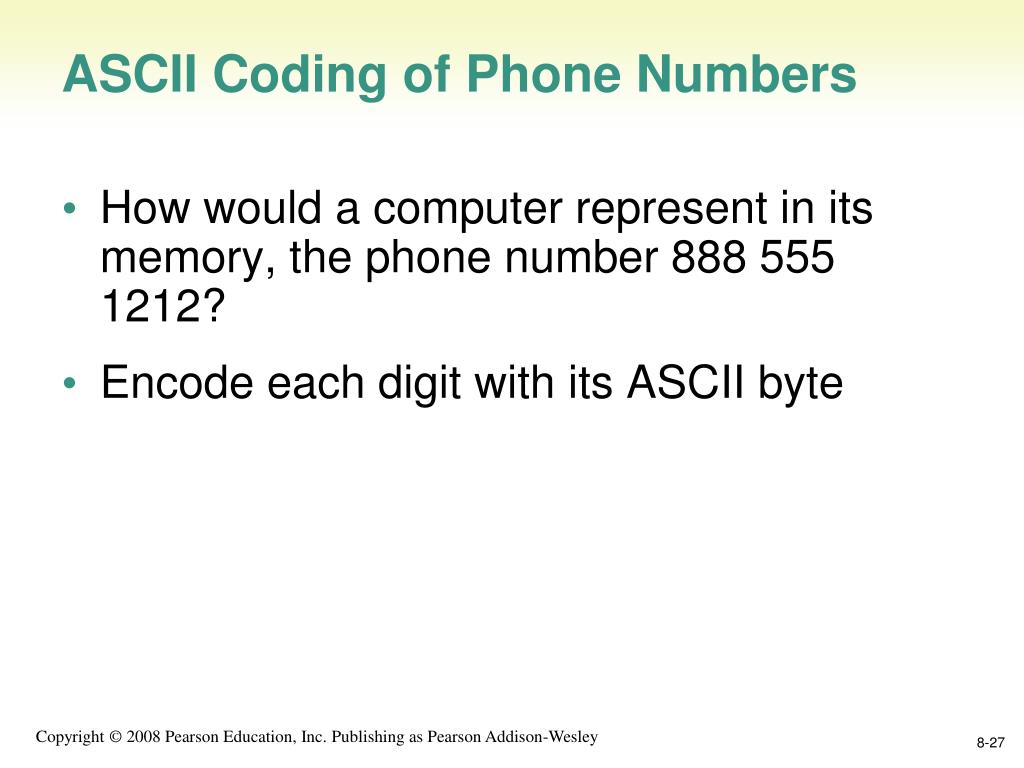 ASCII Coding of Phone Numbers

• How would a computer represent in its memory, the phone number 888 555 1212?

• Encode each digit with its ASCII byte

Copyright © 2008 Pearson Education, Inc. Publishing as Pearson Addison-Wesley

8-27